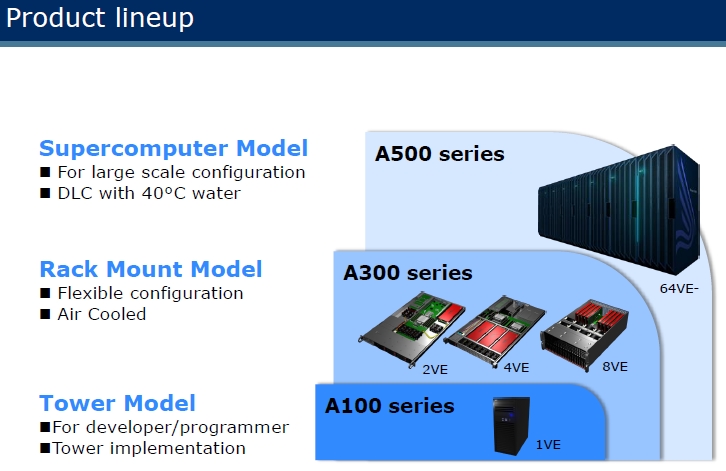 Product lineup

Supercomputer Model
■ For large scale configuration
■ DLC with 40°C water

Rack Mount Model
■ Flexible configuration
■ Air Cooled

Tower Model
■For developer/programmer
■Tower implementation

A500 series

64VE-

A300 series

2VE

4VE

8VE

A100 series

1VE